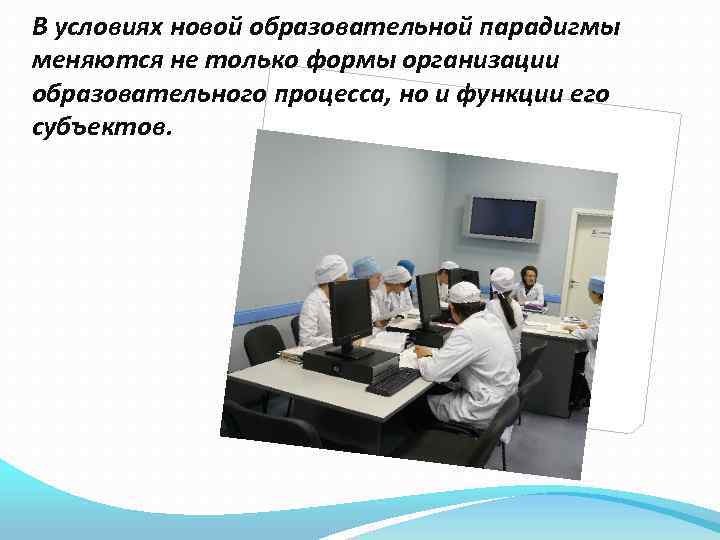 В условиях новой образовательной парадигмы меняются не только формы организации образовательного процесса, но и функции его субъектов.